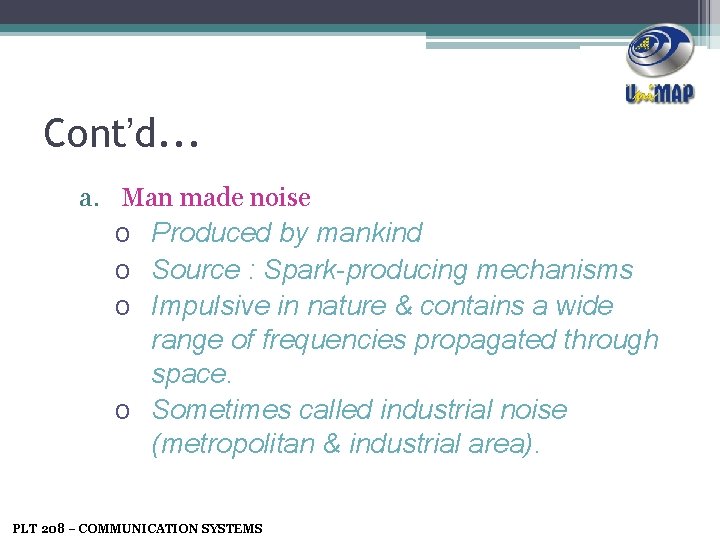 UniMAP

Cont'd…

a. Man made noise

o Produced by mankind
o Source : Spark-producing mechanisms
o Impulsive in nature & contains a wide range of frequencies propagated through space.
o Sometimes called industrial noise (metropolitan & industrial area).

PLT 208 – COMMUNICATION SYSTEMS